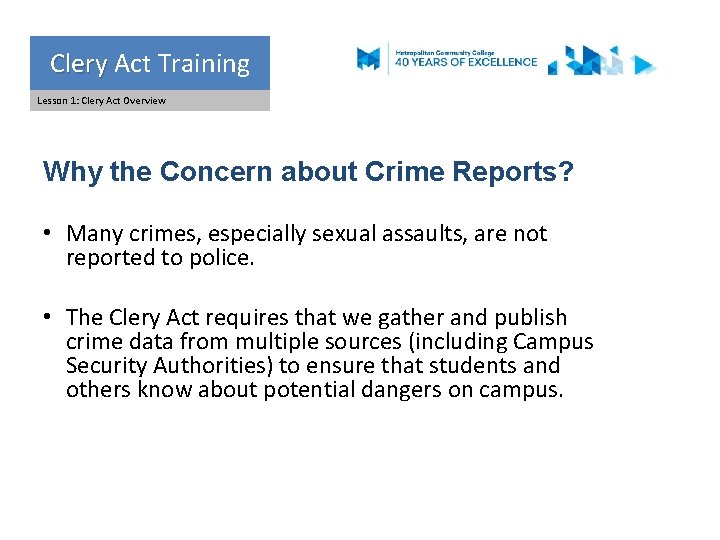 Clery Act Training

Lesson 1: Clery Act Overview

Metropolitan Community College
40 YEARS OF EXCELLENCE

Why the Concern about Crime Reports?

• Many crimes, especially sexual assaults, are not reported to police.

• The Clery Act requires that we gather and publish crime data from multiple sources (including Campus Security Authorities) to ensure that students and others know about potential dangers on campus.